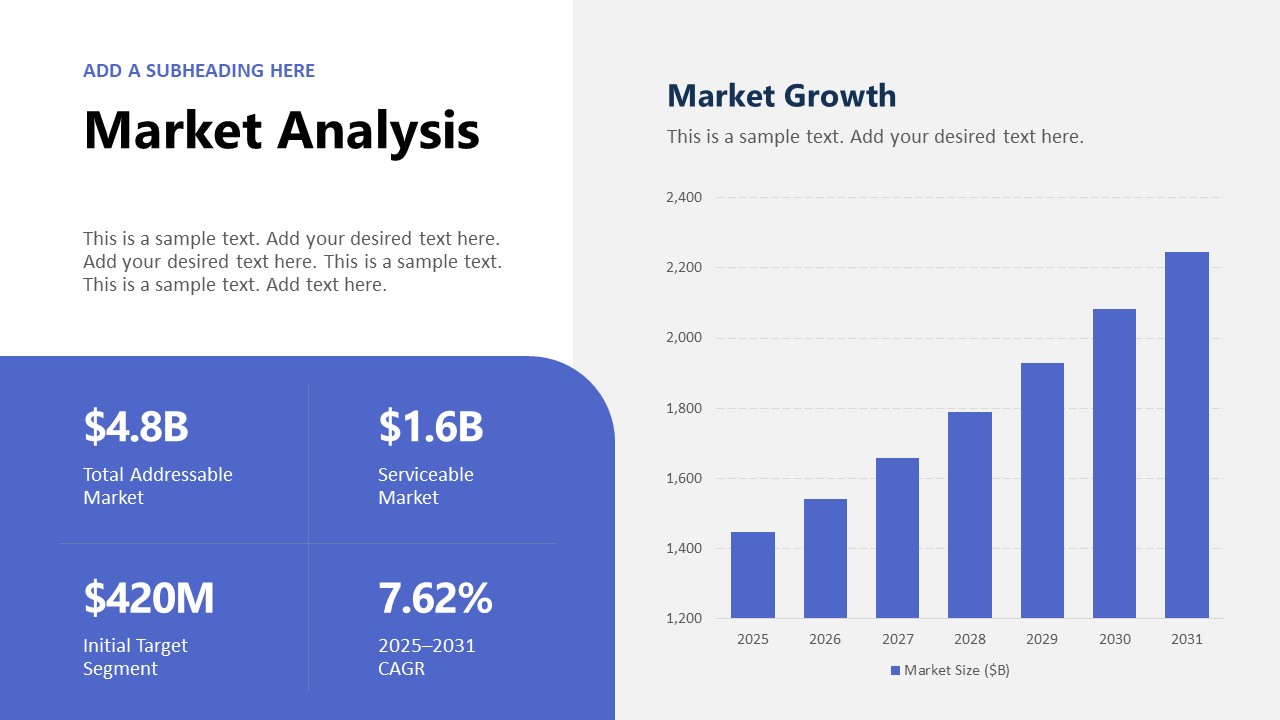 ADD A SUBHEADING HERE

Market Analysis

This is a sample text. Add your desired text here. Add your desired text here. This is a sample text. This is a sample text. Add text here.

$4.8B

Total Addressable Market

$1.6B

Serviceable Market

$420M

Initial Target Segment

7.62%

2025–2031 CAGR

Market Growth

This is a sample text. Add your desired text here.

2,400
2,200
2,000
1,800
1,600
1,400
1,200

2025 2026 2027 2028 2029 2030 2031

Market Size ($B)